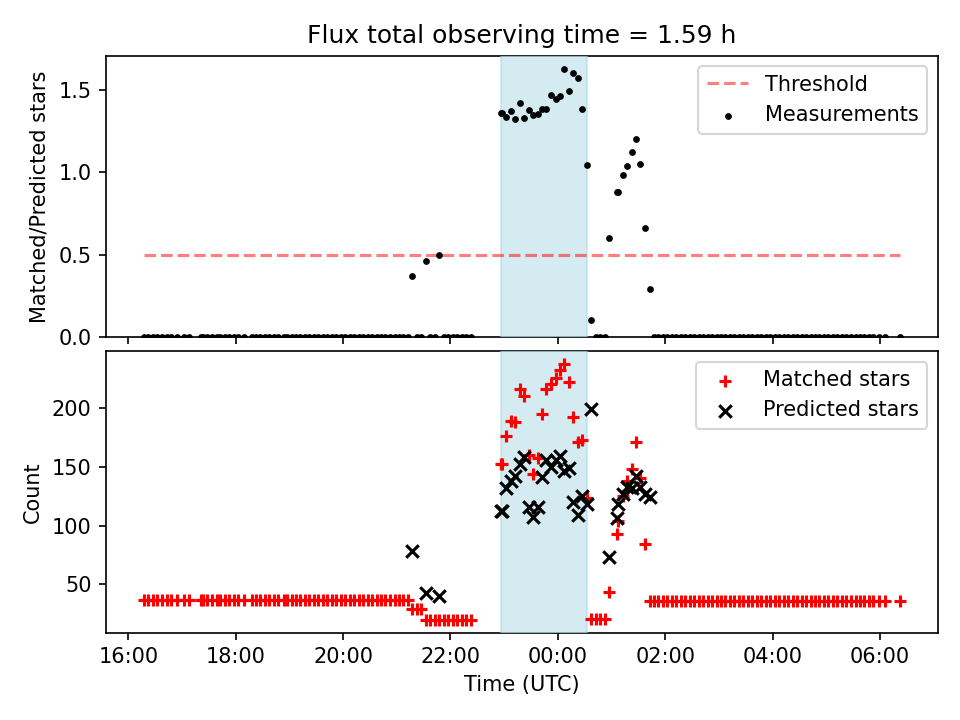 Flux total observing time = 1.59 h

Matched/Predicted stars

1.5
1.0
0.5
0.0

Threshold
Measurements

Count

200
150
100
50

Matched stars
Predicted stars

16:00
18:00
20:00
22:00
00:00
02:00
04:00
06:00

Time (UTC)